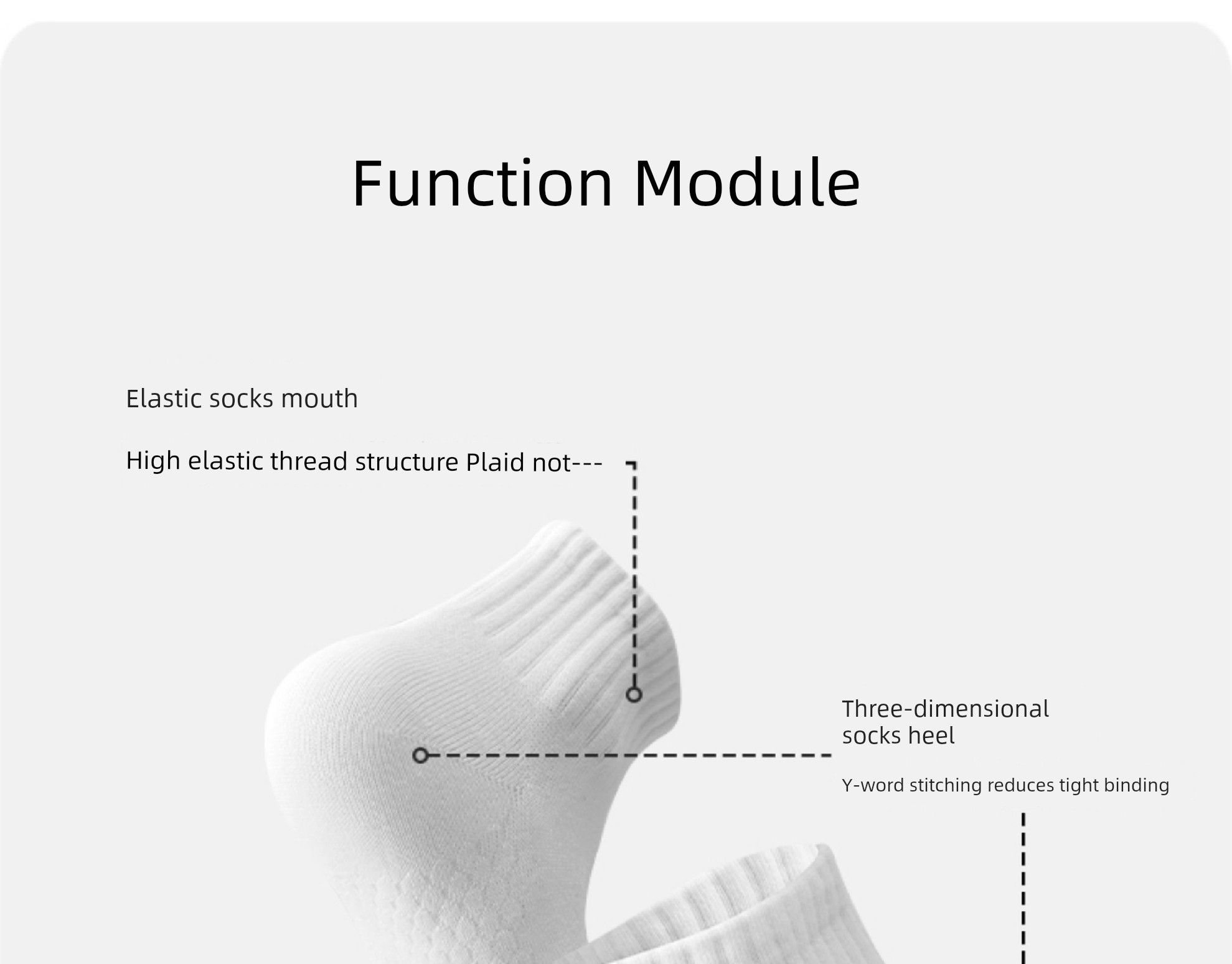 Function Module

Elastic socks mouth

High elastic thread structure Plaid not---

Three-dimensional socks heel

Y-word stitching reduces tight binding